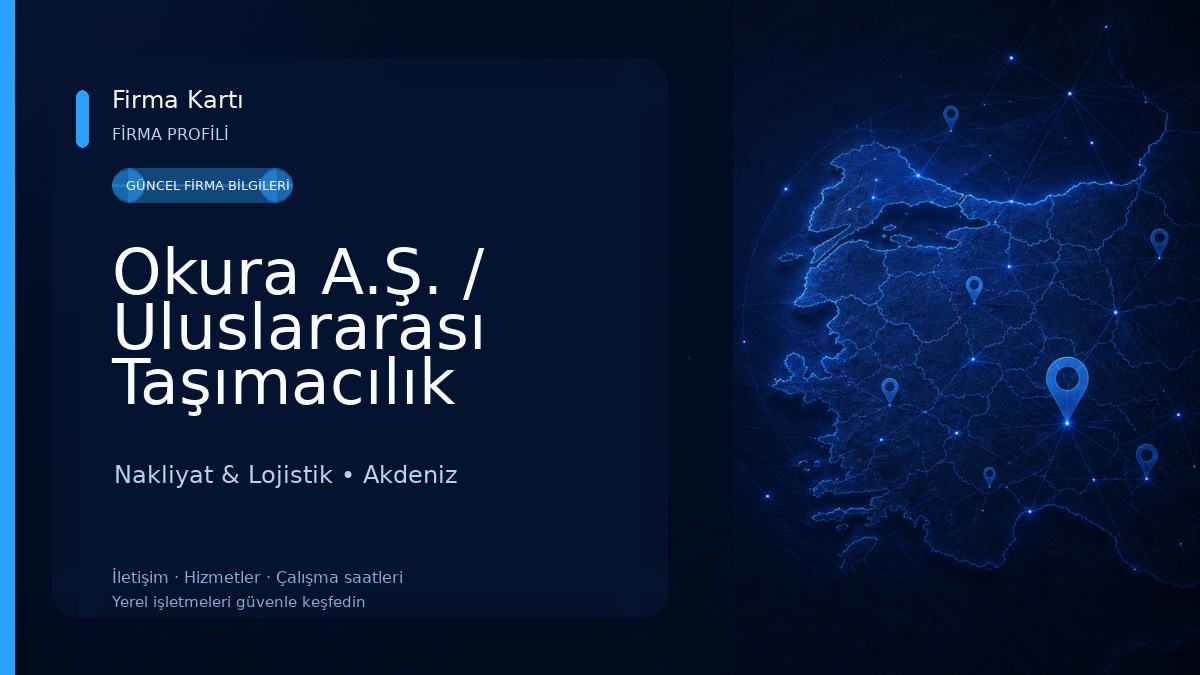 Firma Kartı
FİRMA PROFİLİ

GÜNCEL FİRMA BİLGİLERİ

Okura A.Ş. / Uluslararası Taşımacılık

Nakliyat & Lojistik • Akdeniz

İletişim · Hizmetler · Çalışma saatleri
Yerel işletmeleri güvenle keşfedin